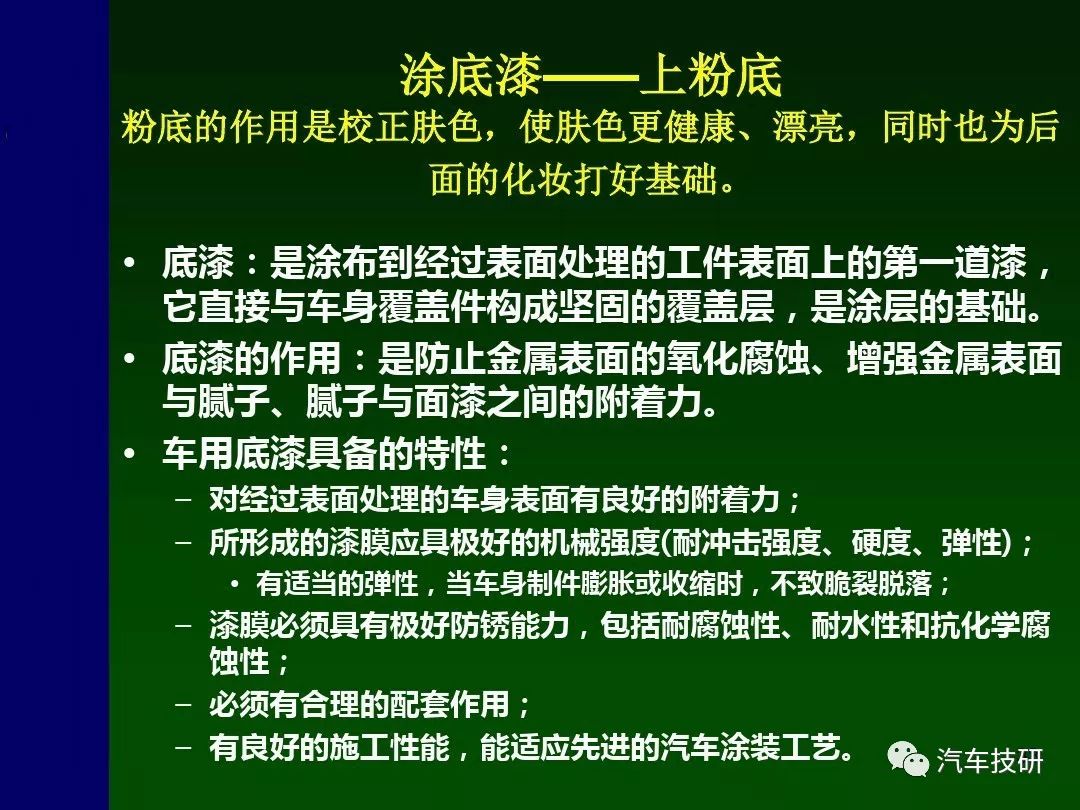 涂底漆——上粉底

粉底的作用是校正肤色，使肤色更健康、漂亮，同时也为后面的化妆打好基础。

• 底漆：是涂布到经过表面处理的工件表面上的第一道漆，它直接与车身覆盖件构成坚固的覆盖层，是涂层的基础。
• 底漆的作用：是防止金属表面的氧化腐蚀、增强金属表面与腻子、腻子与面漆之间的附着力。
• 车用底漆具备的特性：
– 对经过表面处理的车身表面有良好的附着力；
– 所形成的漆膜应具极好的机械强度(耐冲击强度、硬度、弹性)；
• 有适当的弹性，当车身制件膨胀或收缩时，不致脆裂脱落；
– 漆膜必须具有极好防锈能力，包括耐腐蚀性、耐水性和抗化学腐蚀性；
– 必须有合理的配套作用；
– 有良好的施工性能，能适应先进的汽车涂装工艺。

汽车技研